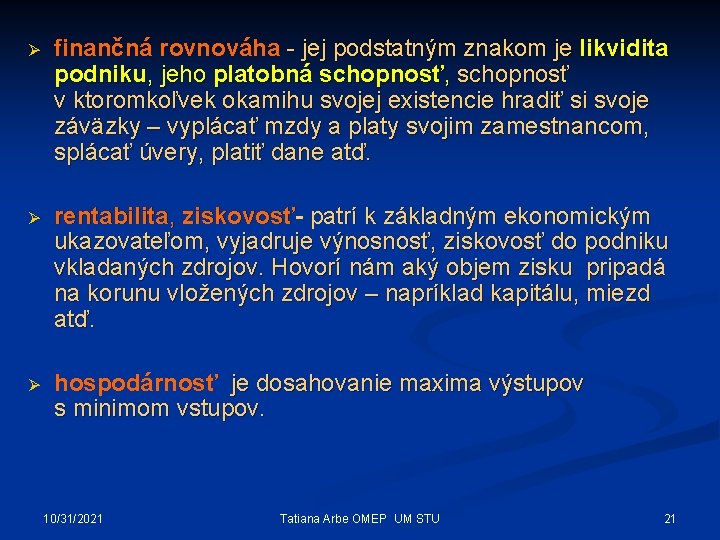 ➢ finančná rovnováha - jej podstatným znakom je likvidita podniku, jeho platobná schopnosť, schopnosť v ktoromkoľvek okamihu svojej existencie hradiť si svoje záväzky – vyplácať mzdy a platy svojim zamestnancom, splácať úvery, platiť dane atď.

➢ rentabilita, ziskovosť- patrí k základným ekonomickým ukazovateľom, vyjadruje výnosnosť, ziskovosť do podniku vkladaných zdrojov. Hovorí nám aký objem zisku pripadá na korunu vložených zdrojov – napríklad kapitálu, miezd atď.

➢ hospodárnosť je dosahovanie maxima výstupov s minimom vstupov.

10/31/2021

Tatiana Arbe OMEP UM STU

21